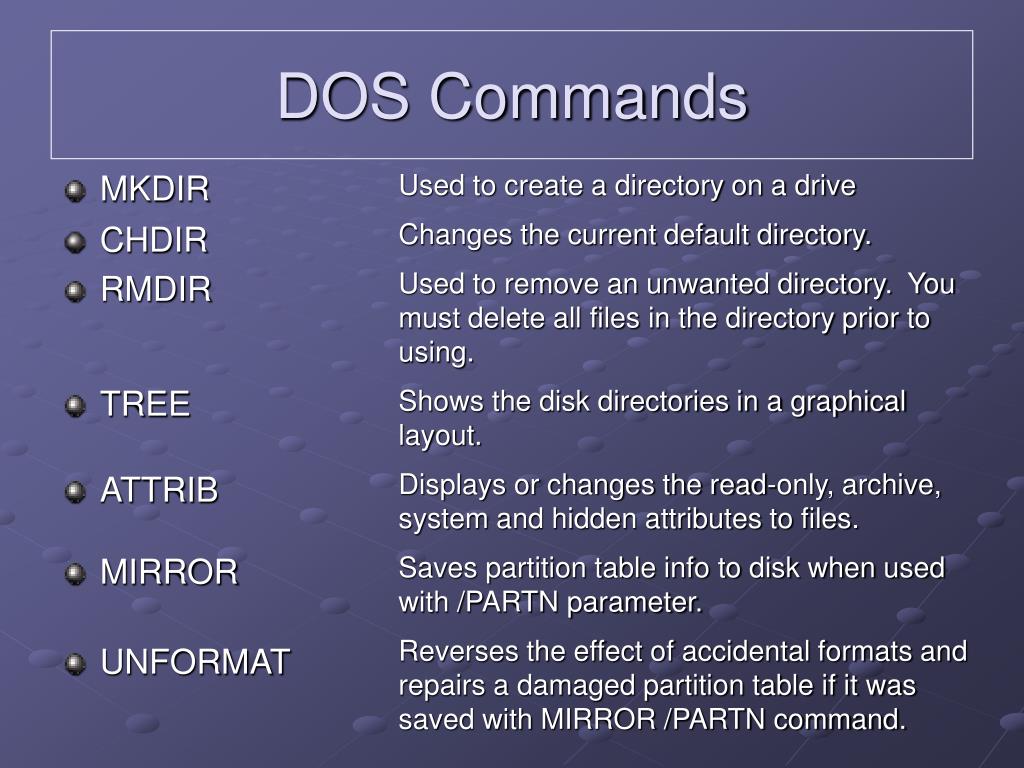 DOS Commands

MKDIR
CHDIR
RMDIR

TREE

ATTRIB

MIRROR

UNFORMAT

Used to create a directory on a drive

Changes the current default directory.

Used to remove an unwanted directory. You must delete all files in the directory prior to using.

Shows the disk directories in a graphical layout.

Displays or changes the read-only, archive, system and hidden attributes to files.

Saves partition table info to disk when used with /PARTN parameter.

Reverses the effect of accidental formats and repairs a damaged partition table if it was saved with MIRROR /PARTN command.